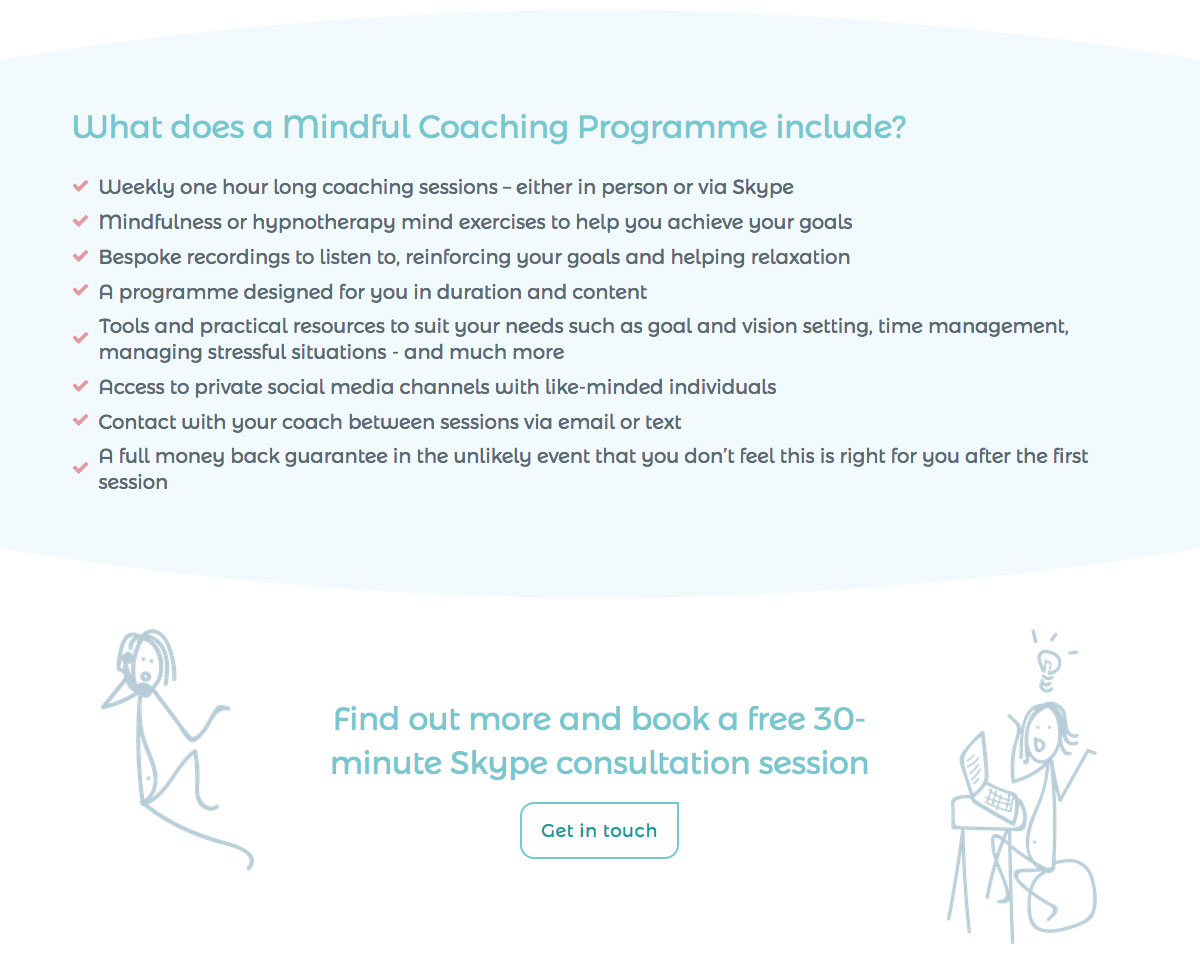 What does a Mindful Coaching Programme include?

Weekly one hour long coaching sessions – either in person or via Skype

Mindfulness or hypnotherapy mind exercises to help you achieve your goals

Bespoke recordings to listen to, reinforcing your goals and helping relaxation

A programme designed for you in duration and content

Tools and practical resources to suit your needs such as goal and vision setting, time management, managing stressful situations - and much more

Access to private social media channels with like-minded individuals

Contact with your coach between sessions via email or text

A full money back guarantee in the unlikely event that you don't feel this is right for you after the first session

Find out more and book a free 30-minute Skype consultation session

Get in touch